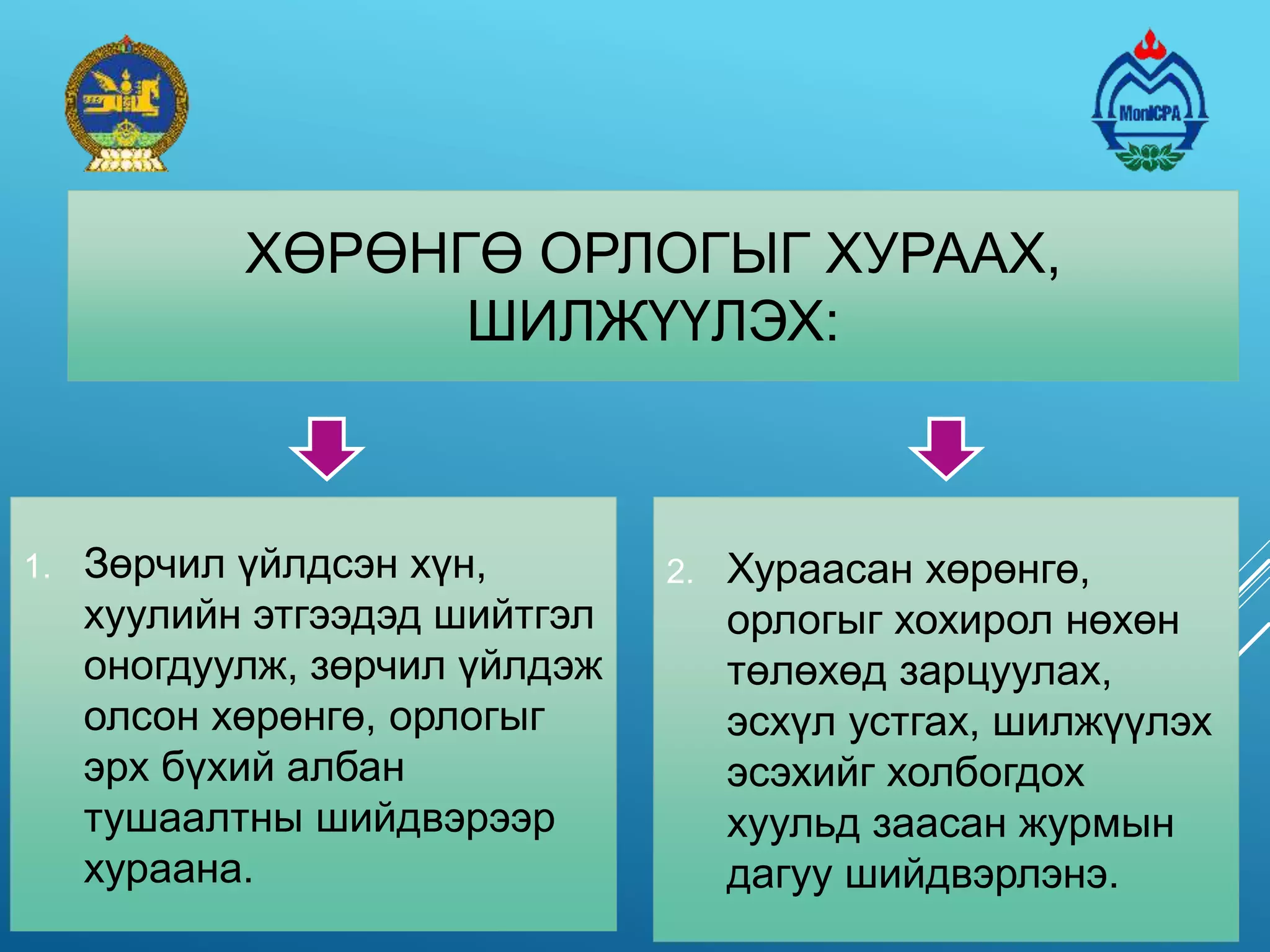 MonICPA

ХӨРӨНГӨ ОРЛОГЫГ ХУРААХ, ШИЛЖҮҮЛЭХ:

1. Зөрчил үйлдсэн хүн, хуулийн этгээдэд шийтгэл оногдуулж, зөрчил үйлдэж олсон хөрөнгө, орлогыг эрх бүхий албан тушаалтны шийдвэрээр хураана.

2. Хураасан хөрөнгө, орлогыг хохирол нөхөн төлөхөд зарцуулах, эсхүл устгах, шилжүүлэх эсэхийг холбогдох хуульд заасан журмын дагуу шийдвэрлэнэ.